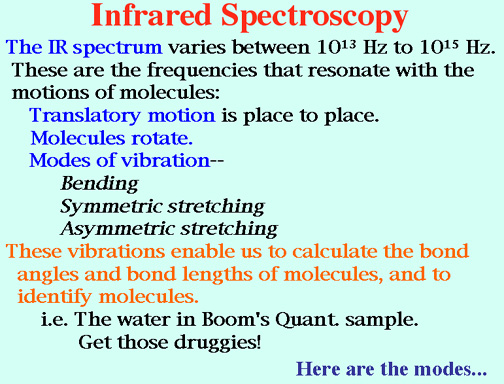 Infrared Spectroscopy

The IR spectrum varies between $10^{13}$ Hz to $10^{15}$ Hz. These are the frequencies that resonate with the motions of molecules:

Translatory motion is place to place.

Molecules rotate.

Modes of vibration--

Bending

Symmetric stretching

Asymmetric stretching

These vibrations enable us to calculate the bond angles and bond lengths of molecules, and to identify molecules.

i.e. The water in Boom's Quant. sample.

Get those druggies!

Here are the modes...